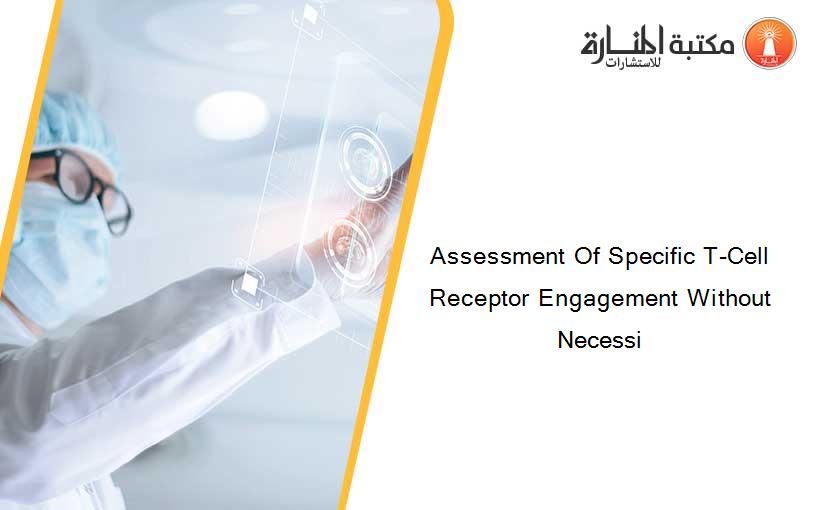 مكتبة المنارة للاستشارات

Assessment Of Specific T-Cell Receptor Engagement Without Necessi